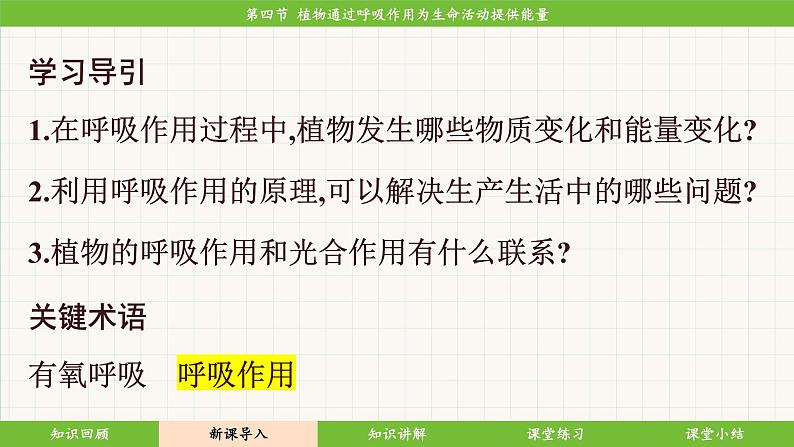 第四节 植物通过呼吸作用为生命活动提供能量

学习导引

1.在呼吸作用过程中,植物发生哪些物质变化和能量变化?

2.利用呼吸作用的原理,可以解决生产生活中的哪些问题?

3.植物的呼吸作用和光合作用有什么联系?

关键术语

有氧呼吸 呼吸作用

知识回顾 新课导入 知识讲解 课堂练习 课堂小结